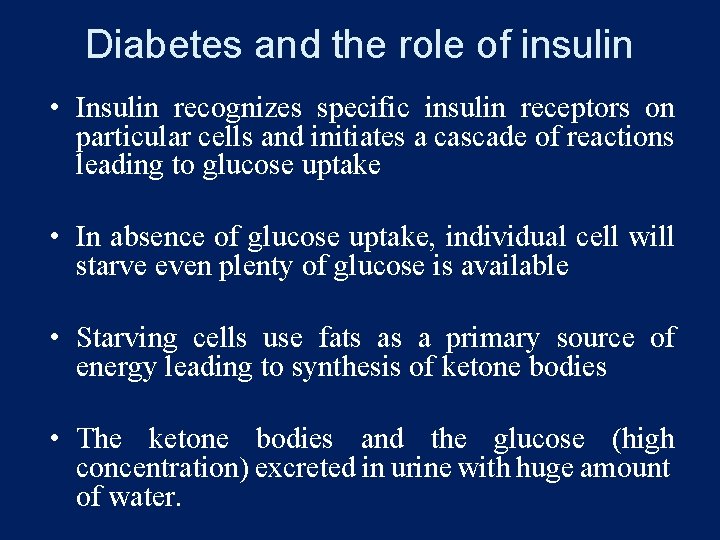 Diabetes and the role of insulin

• Insulin recognizes specific insulin receptors on particular cells and initiates a cascade of reactions leading to glucose uptake

• In absence of glucose uptake, individual cell will starve even plenty of glucose is available

• Starving cells use fats as a primary source of energy leading to synthesis of ketone bodies

• The ketone bodies and the glucose (high concentration) excreted in urine with huge amount of water.